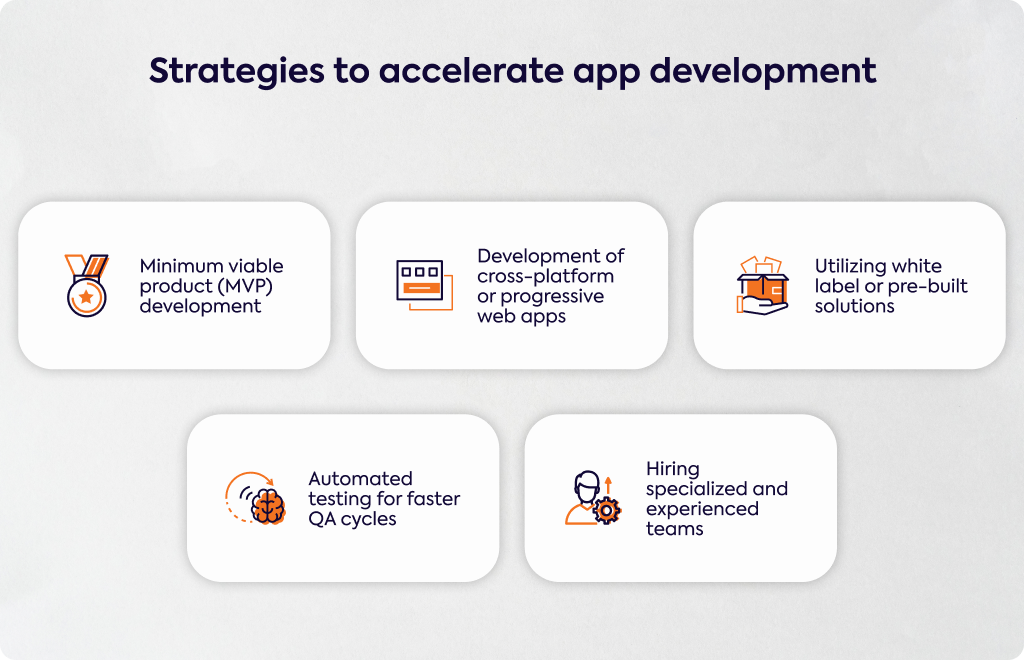 Strategies to accelerate app development

Minimum viable product (MVP) development

Development of cross-platform or progressive web apps

Utilizing white label or pre-built solutions

Automated testing for faster QA cycles

Hiring specialized and experienced teams